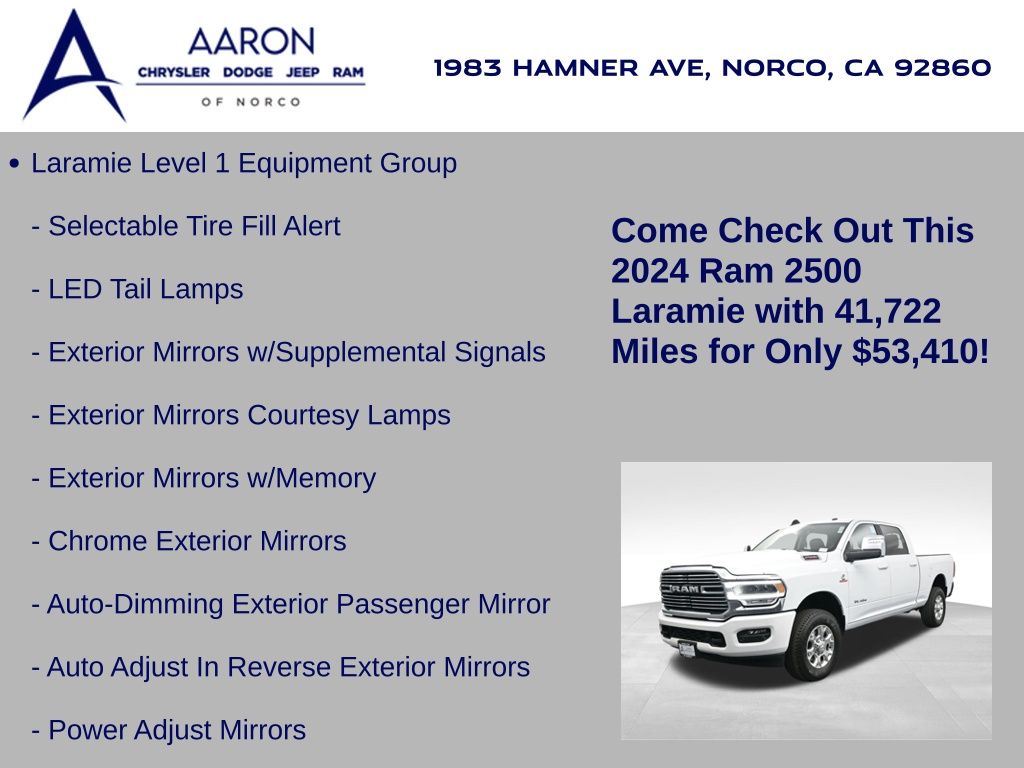 AARON
CHRYSLER DODGE JEEP RAM
OF NORCO

1983 HAMNER AVE, NORCO, CA 92860

• Laramie Level 1 Equipment Group

- Selectable Tire Fill Alert

- LED Tail Lamps

- Exterior Mirrors w/Supplemental Signals

- Exterior Mirrors Courtesy Lamps

- Exterior Mirrors w/Memory

- Chrome Exterior Mirrors

- Auto-Dimming Exterior Passenger Mirror

- Auto Adjust In Reverse Exterior Mirrors

- Power Adjust Mirrors

Come Check Out This 2024 Ram 2500 Laramie with 41,722 Miles for Only $53,410!

RAM